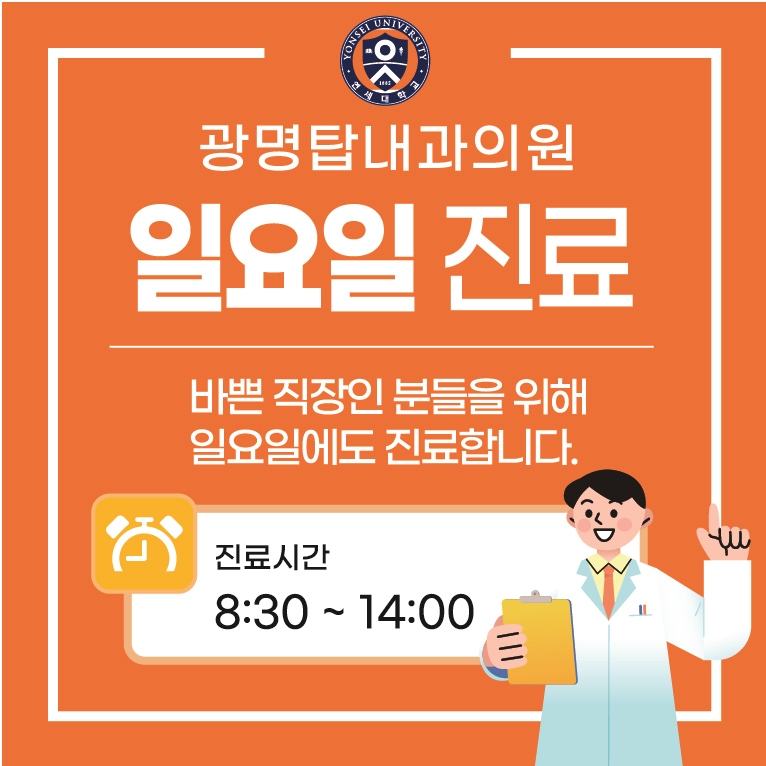 YONSEI UNIVERSITY
1885
연세대학교

광명탑내과의원

일요일 진료

바쁜 직장인 분들을 위해
일요일에도 진료합니다.

진료시간
8:30 ~ 14:00